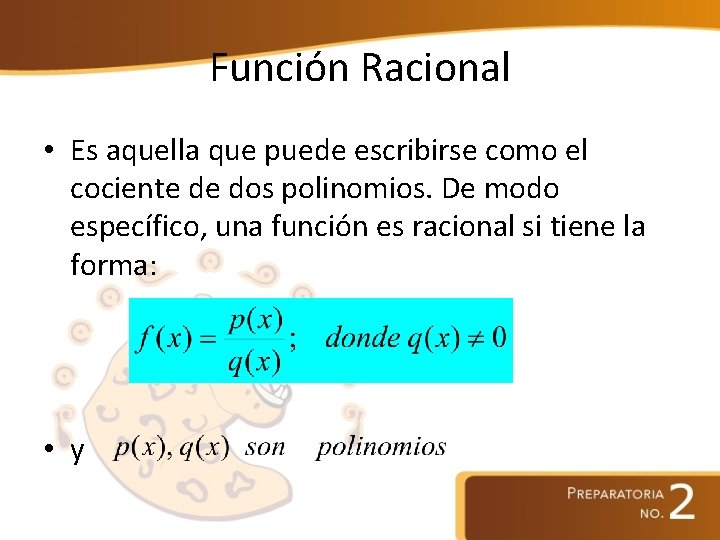 Función Racional

• Es aquella que puede escribirse como el cociente de dos polinomios. De modo específico, una función es racional si tiene la forma:

$f(x) = \frac{p(x)}{q(x)}; \quad donde\ q(x) \neq 0$

• y $p(x), q(x)\ son\ polinomios$

PREPARATORIA NO. 2